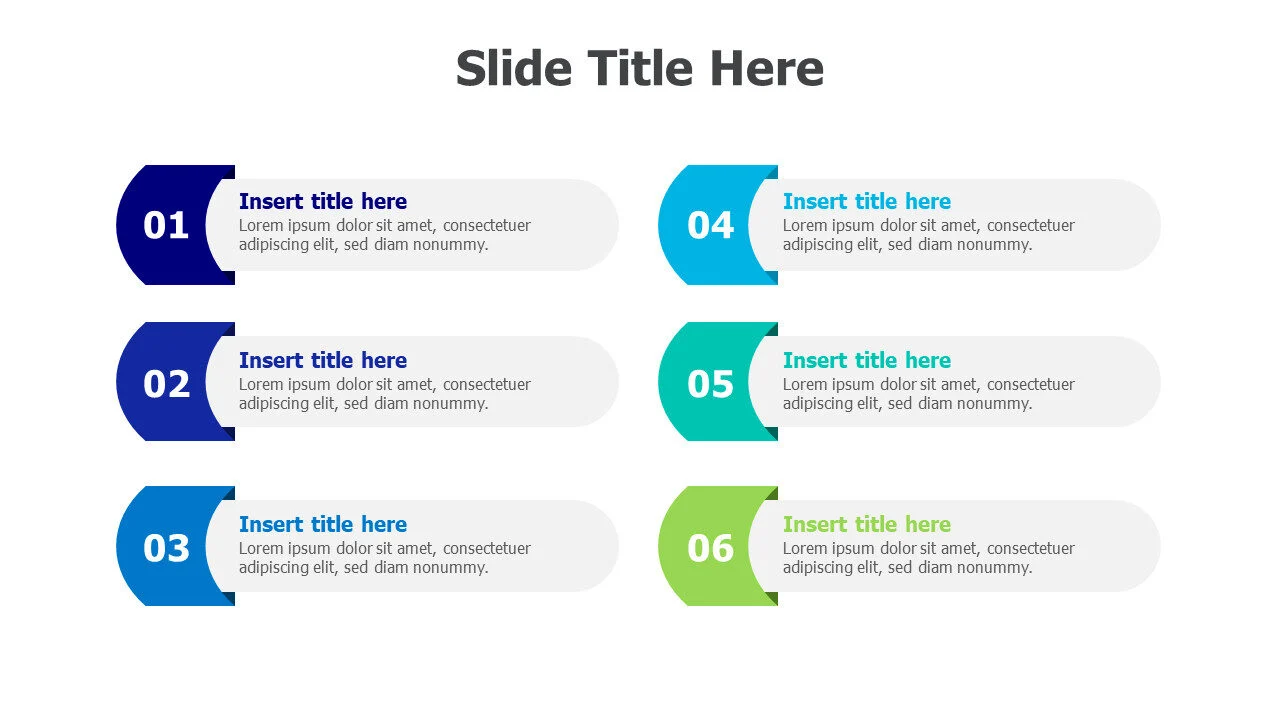 Slide Title Here

01
Insert title here
Lorem ipsum dolor sit amet, consectetuer adipiscing elit, sed diam nonummy.

02
Insert title here
Lorem ipsum dolor sit amet, consectetuer adipiscing elit, sed diam nonummy.

03
Insert title here
Lorem ipsum dolor sit amet, consectetuer adipiscing elit, sed diam nonummy.

04
Insert title here
Lorem ipsum dolor sit amet, consectetuer adipiscing elit, sed diam nonummy.

05
Insert title here
Lorem ipsum dolor sit amet, consectetuer adipiscing elit, sed diam nonummy.

06
Insert title here
Lorem ipsum dolor sit amet, consectetuer adipiscing elit, sed diam nonummy.